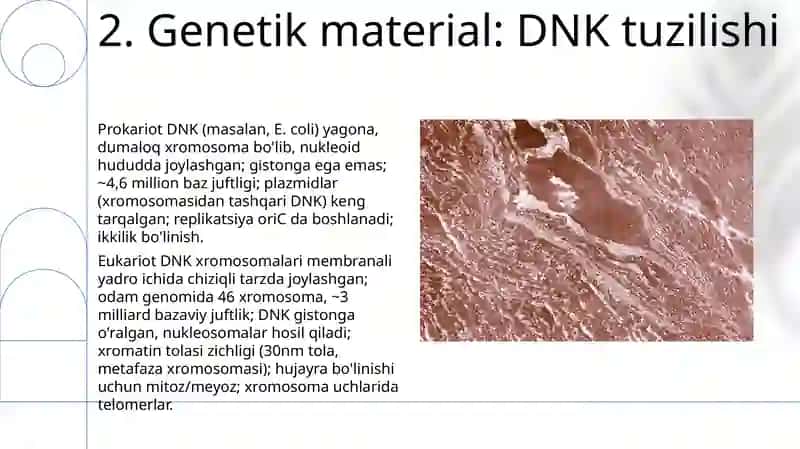 2. Genetik material: DNK tuzilishi

Prokariot DNK (masalan, E. coli) yagona, dumaloq xromosoma bo'lib, nukleoid hududda joylashgan; gistonga ega emas; ~4,6 million baz juftligi; plazmidlar (xromosomasidan tashqari DNK) keng tarqalgan; replikatsiya oriC da boshlanadi; ikkilik bo'linish.

Eukariot DNK xromosomalari membranali yadro ichida chiziqli tarzda joylashgan; odam genomida 46 xromosoma, ~3 milliard bazaviy juftlik; DNK gistonga o'ralgan, nukleosomalar hosil qiladi; xromatin tolasi zichligi (30nm tola, metafaza xromosomasi); hujayra bo'linishi uchun mitoz/meyoz; xromosoma uchlarida telomerlar.